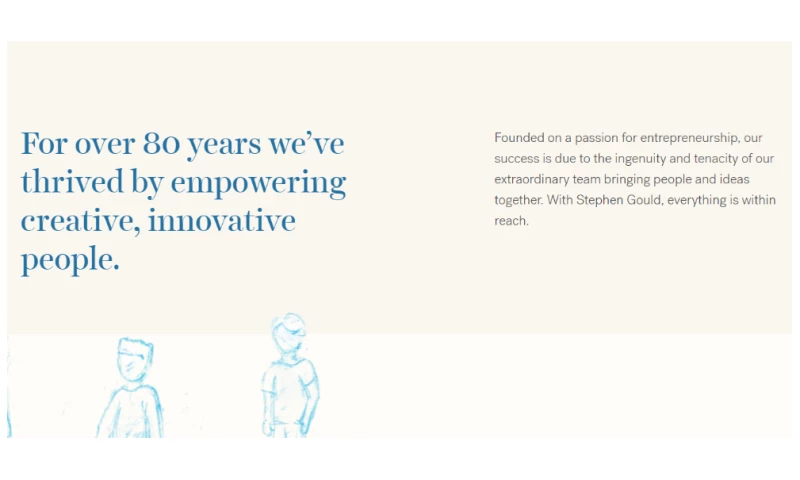 For over 80 years we've thrived by empowering creative, innovative people.

Founded on a passion for entrepreneurship, our success is due to the ingenuity and tenacity of our extraordinary team bringing people and ideas together. With Stephen Gould, everything is within reach.